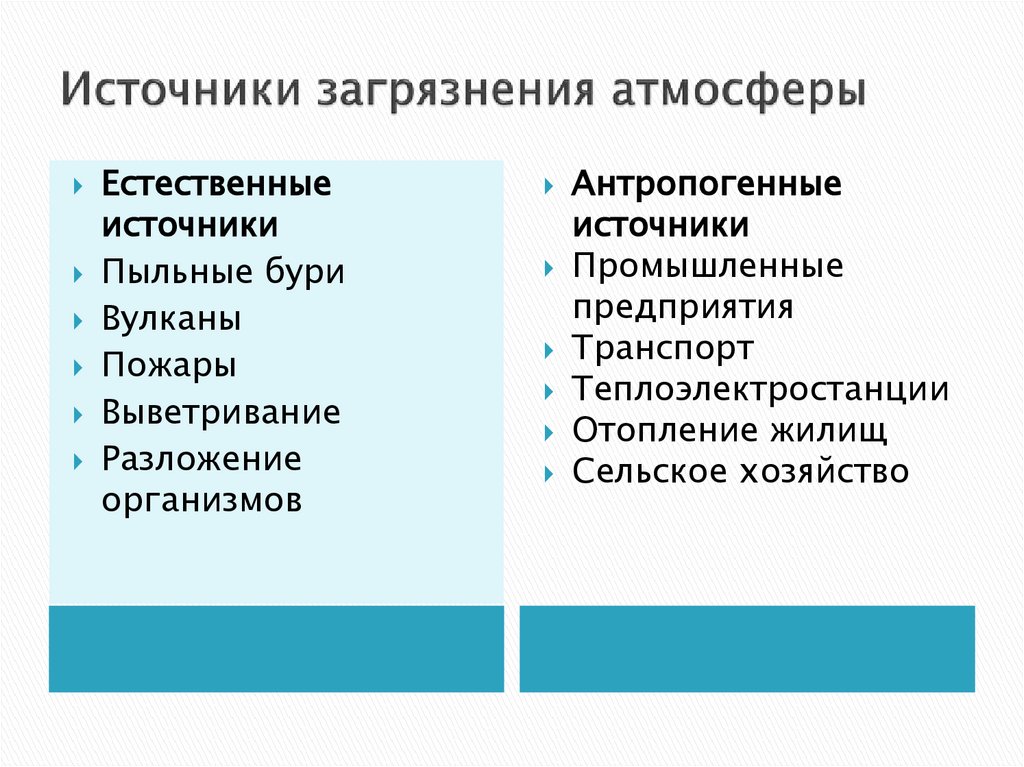 Источники загрязнения атмосферы

Естественные источники
Пыльные бури
Вулканы
Пожары
Выветривание
Разложение организмов

Антропогенные источники
Промышленные предприятия
Транспорт
Теплоэлектростанции
Отопление жилищ
Сельское хозяйство